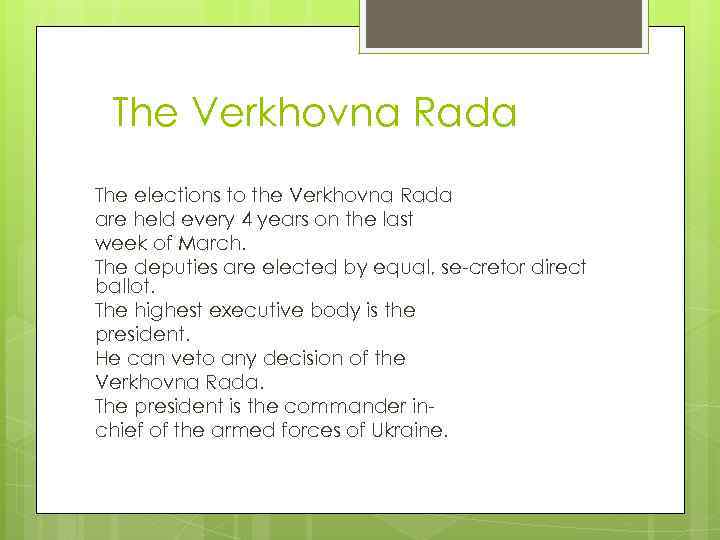 The Verkhovna Rada

The elections to the Verkhovna Rada are held every 4 years on the last week of March.
The deputies are elected by equal, se-cretor direct ballot.
The highest executive body is the president.
He can veto any decision of the Verkhovna Rada.
The president is the commander in-chief of the armed forces of Ukraine.